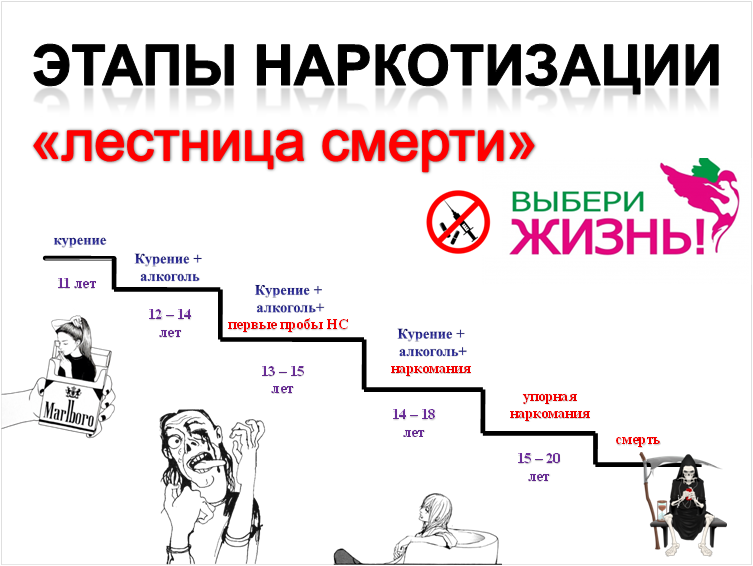 ЭТАПЫ НАРКОТИЗАЦИИ

«лестница смерти»

ВЫБЕРИ ЖИЗНЬ!

курение

11 лет

Курение + алкоголь

12 – 14 лет

Курение + алкоголь+ первые пробы НС

13 – 15 лет

Курение + алкоголь+ наркомания

14 – 18 лет

упорная наркомания

15 – 20 лет

смерть

Marlboro